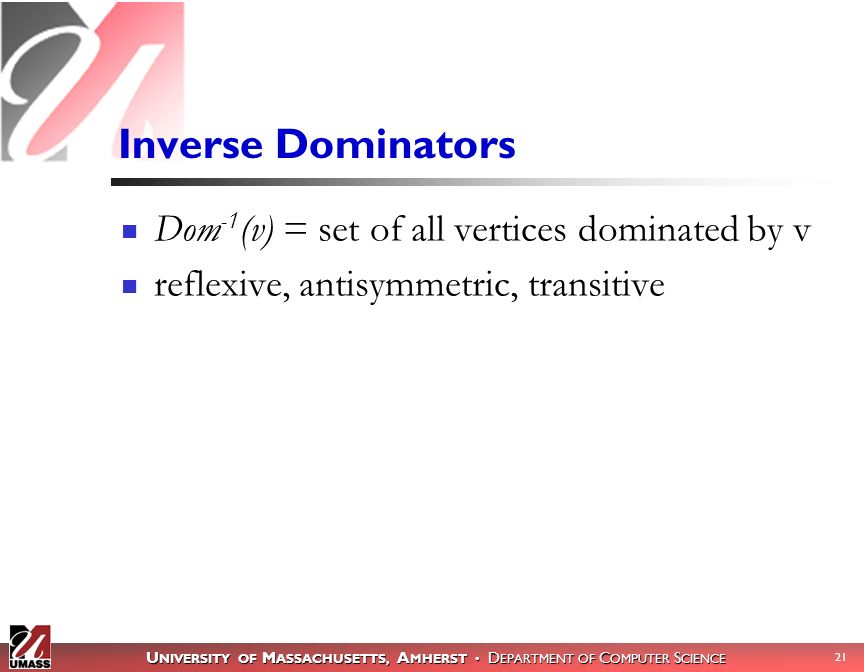 Inverse Dominators

- $Dom^{-1}(v)$ = set of all vertices dominated by v
- reflexive, antisymmetric, transitive

UMASS

UNIVERSITY OF MASSACHUSETTS, AMHERST • DEPARTMENT OF COMPUTER SCIENCE

21